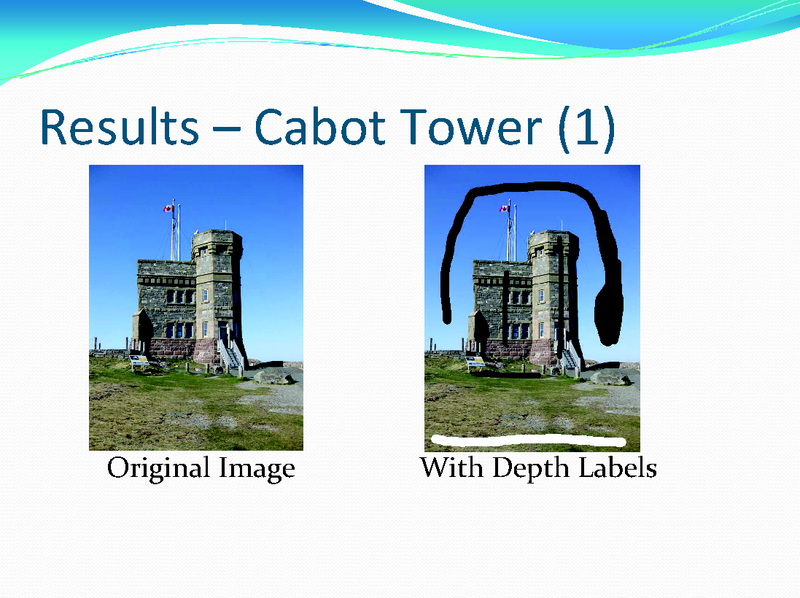 Results – Cabot Tower (1)

Original Image

With Depth Labels